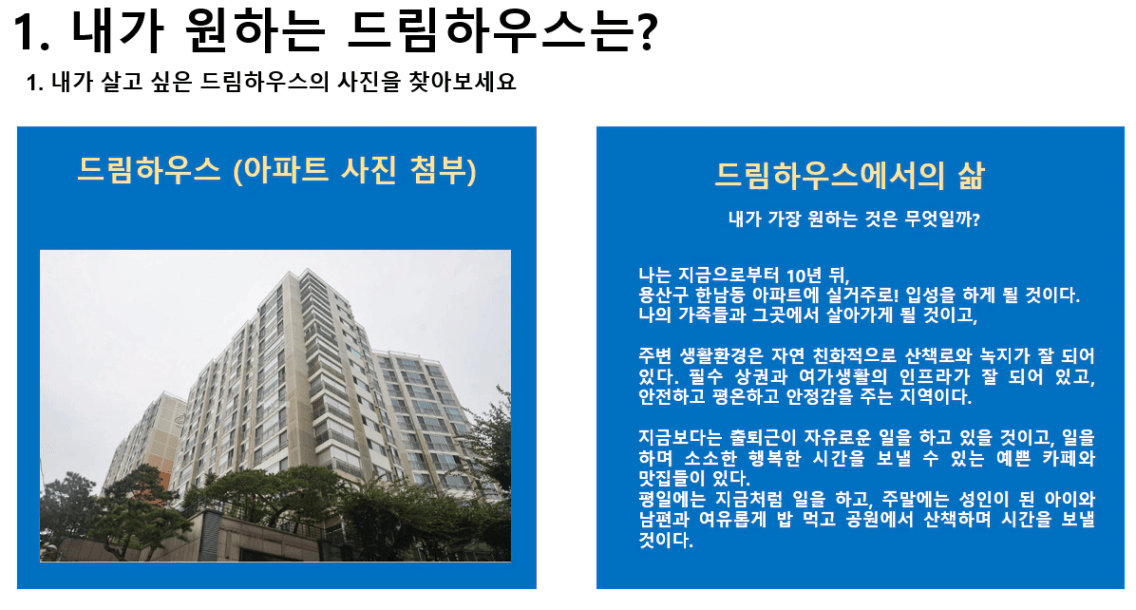 1. 내가 원하는 드림하우스는?

1. 내가 살고 싶은 드림하우스의 사진을 찾아보세요

드림하우스 (아파트 사진 첨부)

드림하우스에서의 삶

내가 가장 원하는 것은 무엇일까?

나는 지금으로부터 10년 뒤, 용산구 한남동 아파트에 실거주로! 입성을 하게 될 것이다. 나의 가족들과 그곳에서 살아가게 될 것이고,

주변 생활환경은 자연 친화적으로 산책로와 녹지가 잘 되어 있다. 필수 상권과 여가생활의 인프라가 잘 되어 있고, 안전하고 평온하고 안정감을 주는 지역이다.

지금보다는 출퇴근이 자유로운 일을 하고 있을 것이고, 일을 하며 소소한 행복한 시간을 보낼 수 있는 예쁜 카페와 맛집들이 있다.
평일에는 지금처럼 일을 하고, 주말에는 성인이 된 아이와 남편과 여유롭게 밥 먹고 공원에서 산책하며 시간을 보낼 것이다.